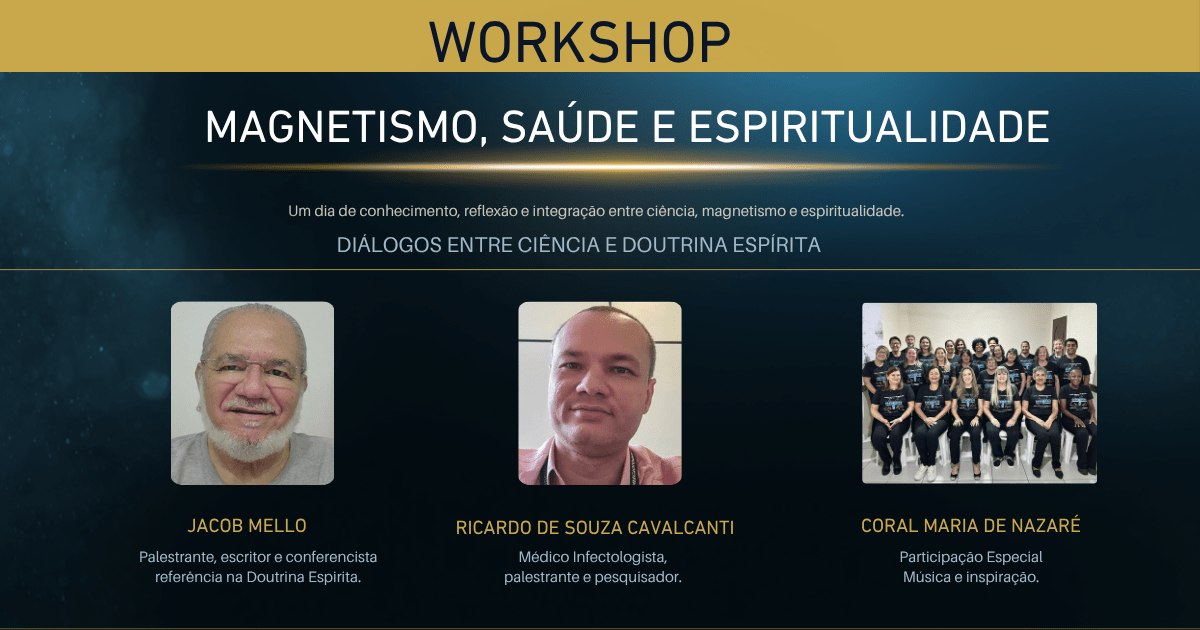 WORKSHOP

MAGNETISMO, SAÚDE E ESPIRITUALIDADE

Um dia de conhecimento, reflexão e integração entre ciência, magnetismo e espiritualidade.

DIÁLOGOS ENTRE CIÊNCIA E DOUTRINA ESPÍRITA

JACOB MELLO

Palestrante, escritor e conferencista referência na Doutrina Espirita.

RICARDO DE SOUZA CAVALCANTI

Médico Infectologista, palestrante e pesquisador.

CORAL MARIA DE NAZARÉ

Participação Especial Música e inspiração.